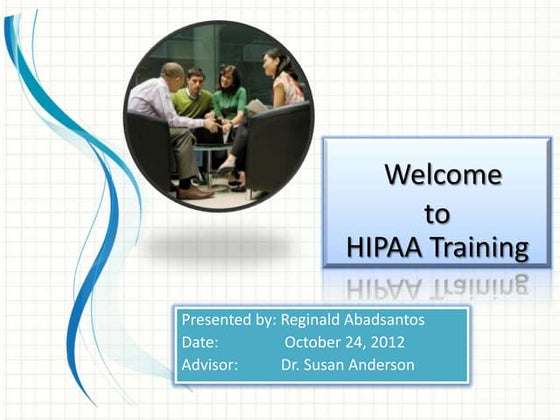 Welcome
to
HIPAA Training

Presented by: Reginald Abadsantos
Date: October 24, 2012
Advisor: Dr. Susan Anderson